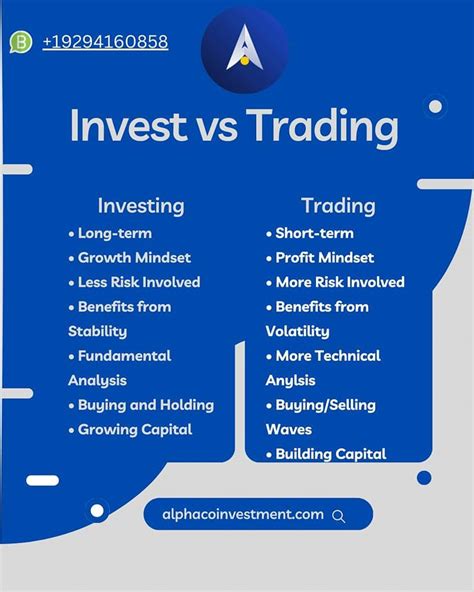 +19294160858

Invest vs Trading

Investing
• Long-term
• Growth Mindset
• Less Risk Involved
• Benefits from Stability
• Fundamental Analysis
• Buying and Holding
• Growing Capital

Trading
• Short-term
• Profit Mindset
• More Risk Involved
• Benefits from Volatility
• More Technical Anylsis
• Buying/Selling Waves
• Building Capital

alphacoinvestment.com